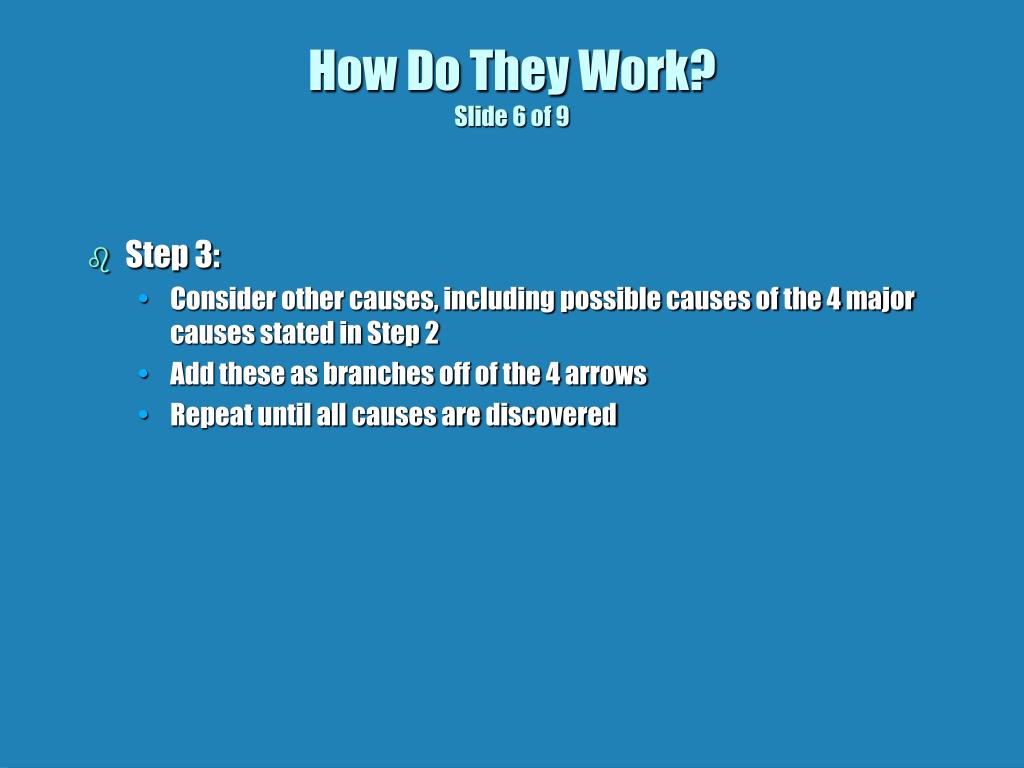 How Do They Work?
Slide 6 of 9

Step 3:
• Consider other causes, including possible causes of the 4 major causes stated in Step 2
• Add these as branches off of the 4 arrows
• Repeat until all causes are discovered